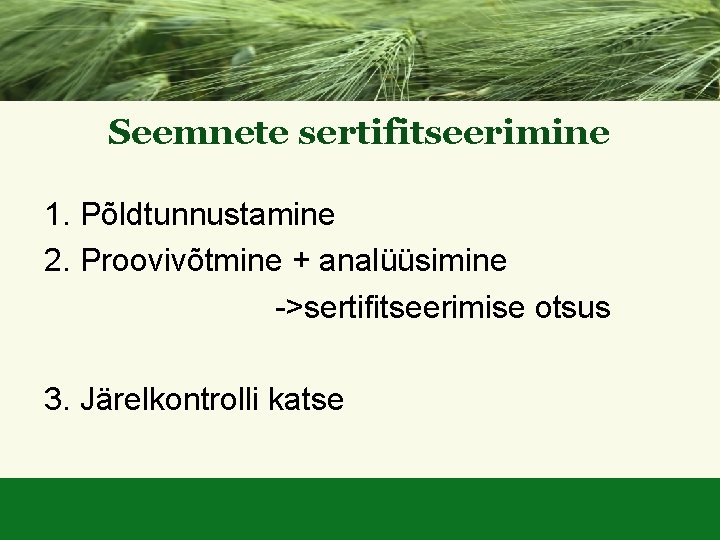 Seemnete sertifitseerimine

1. Põldtunnustamine
2. Proovivõtmine + analüüsimine
->sertifitseerimise otsus

3. Järelkontrolli katse